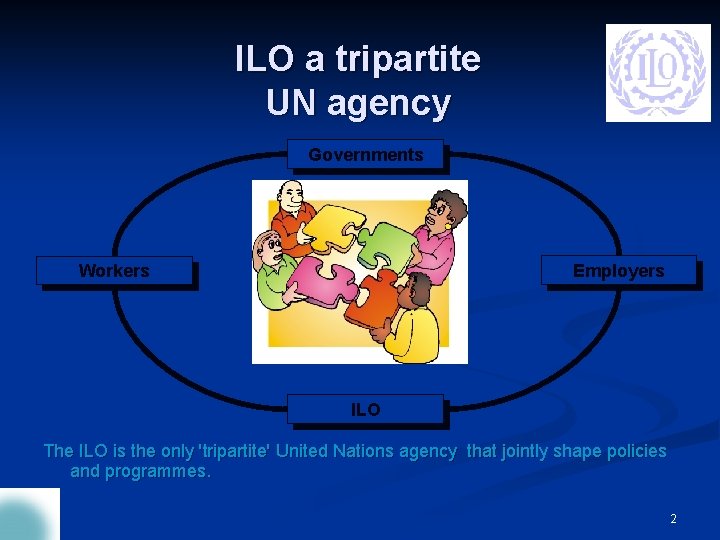 ILO a tripartite
UN agency

ILO

Governments

Workers

Employers

ILO

The ILO is the only 'tripartite' United Nations agency that jointly shape policies and programmes.

2